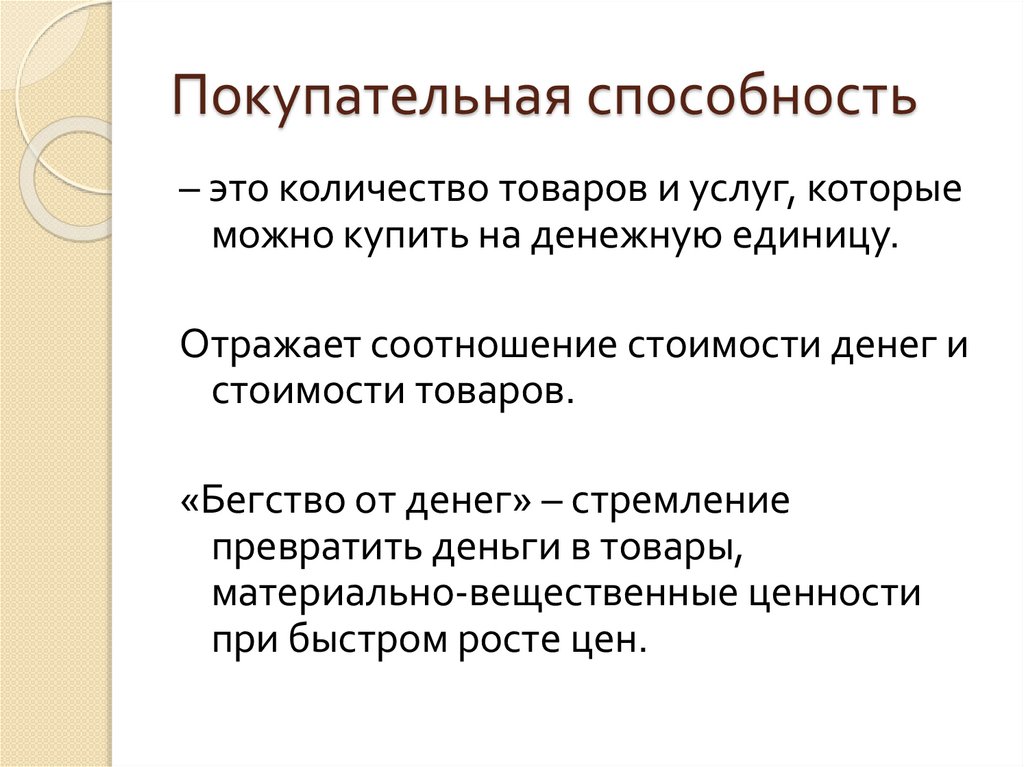 Покупательная способность

– это количество товаров и услуг, которые можно купить на денежную единицу.

Отражает соотношение стоимости денег и стоимости товаров.

«Бегство от денег» – стремление превратить деньги в товары, материально-вещественные ценности при быстром росте цен.